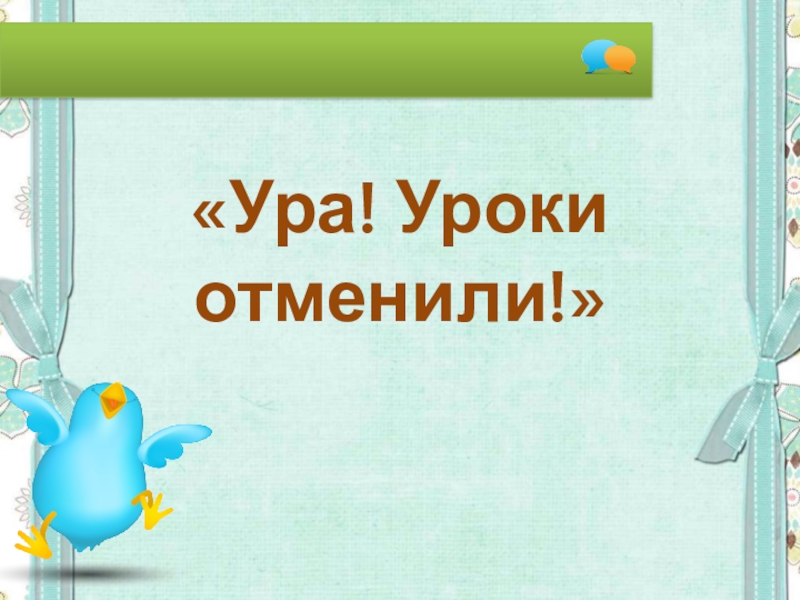 «Ура! Уроки отменили!»